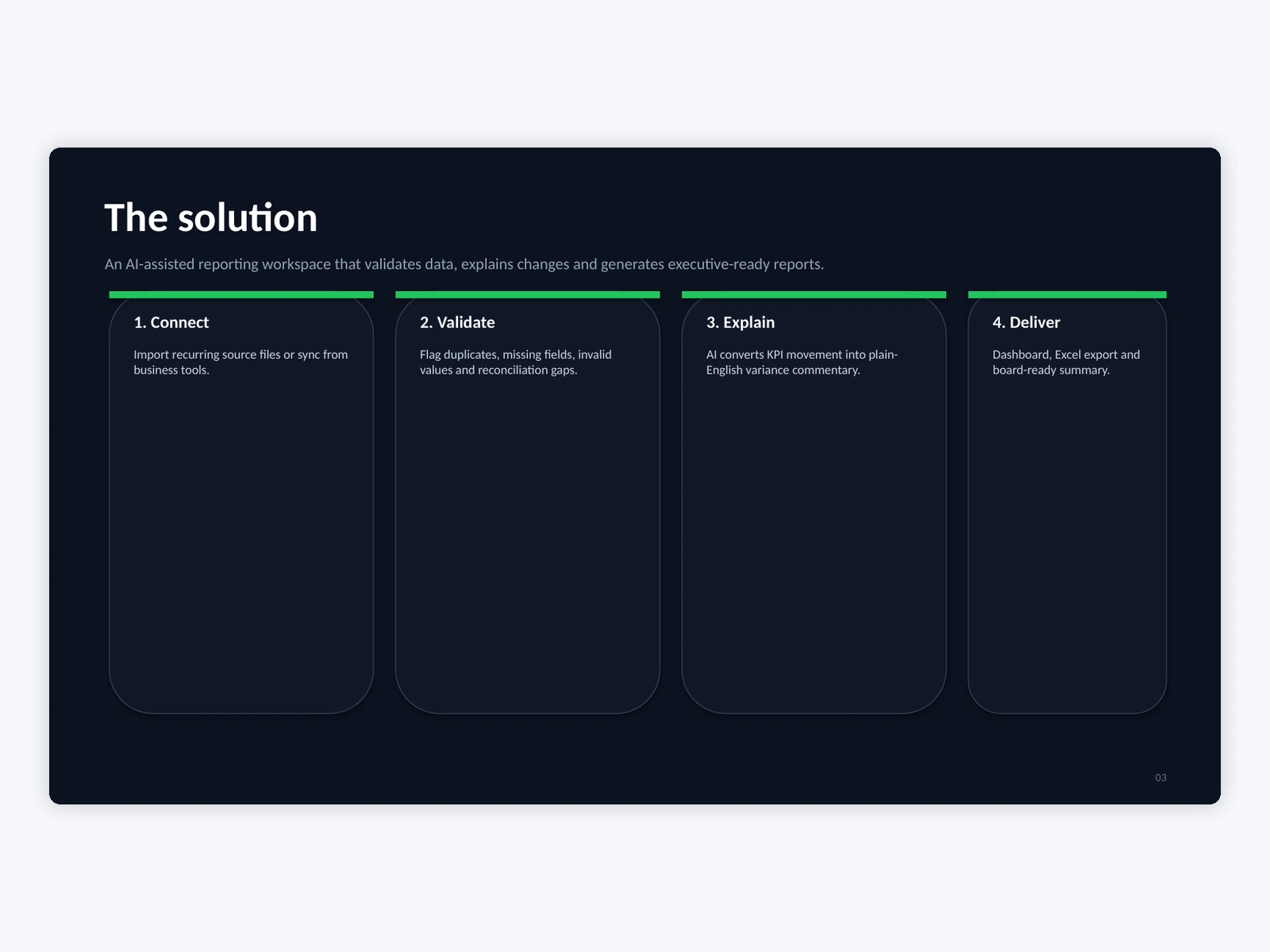 The solution

An AI-assisted reporting workspace that validates data, explains changes and generates executive-ready reports.

1. Connect

Import recurring source files or sync from business tools.

2. Validate

Flag duplicates, missing fields, invalid values and reconciliation gaps.

3. Explain

AI converts KPI movement into plain-English variance commentary.

4. Deliver

Dashboard, Excel export and board-ready summary.

03